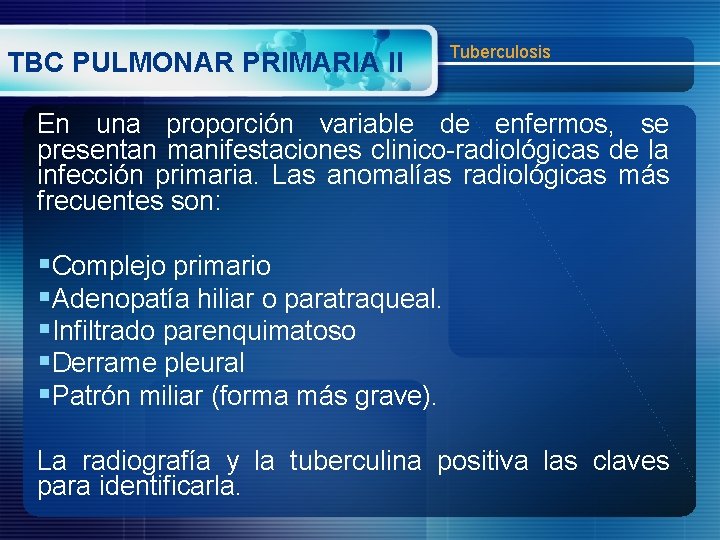 TBC PULMONAR PRIMARIA II

Tuberculosis

En una proporción variable de enfermos, se presentan manifestaciones clinico-radiológicas de la infección primaria. Las anomalías radiológicas más frecuentes son:

▪Complejo primario
▪Adenopatía hiliar o paratraqueal.
▪Infiltrado parenquimatoso
▪Derrame pleural
▪Patrón miliar (forma más grave).

La radiografía y la tuberculina positiva las claves para identificarla.